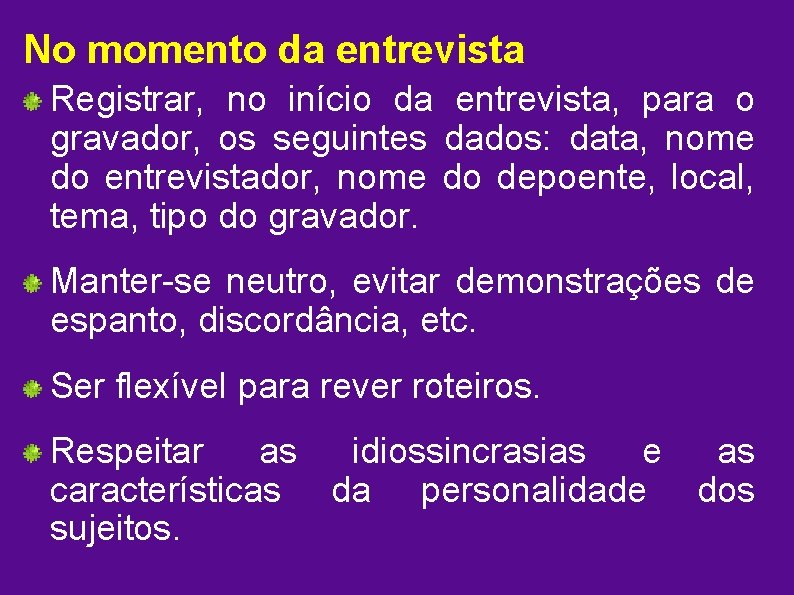 No momento da entrevista

Registrar, no início da entrevista, para o gravador, os seguintes dados: data, nome do entrevistador, nome do depoente, local, tema, tipo do gravador.

Manter-se neutro, evitar demonstrações de espanto, discordância, etc.

Ser flexível para rever roteiros.

Respeitar as idiossincrasias e as características da personalidade dos sujeitos.